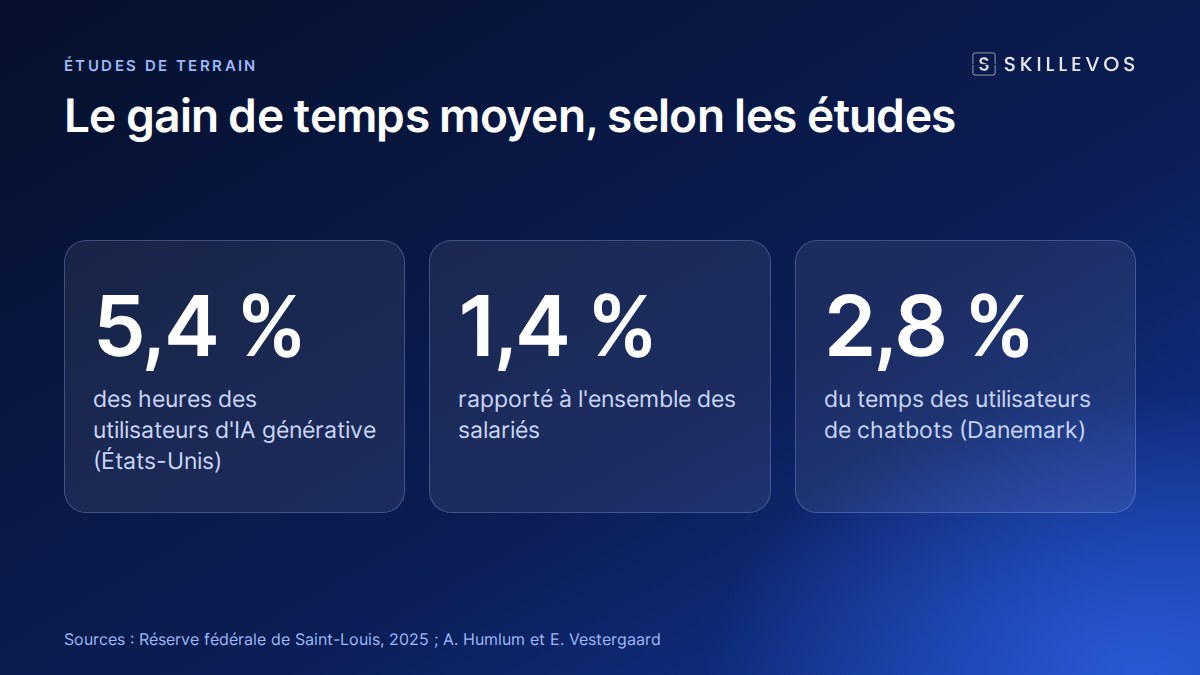 ÉTUDES DE TERRAIN

S SKILLEVOS

Le gain de temps moyen, selon les études

5,4 %

des heures des utilisateurs d'IA générative (États-Unis)

1,4 %

rapporté à l'ensemble des salariés

2,8 %

du temps des utilisateurs de chatbots (Danemark)

Sources : Réserve fédérale de Saint-Louis, 2025 ; A. Humlum et E. Vestergaard